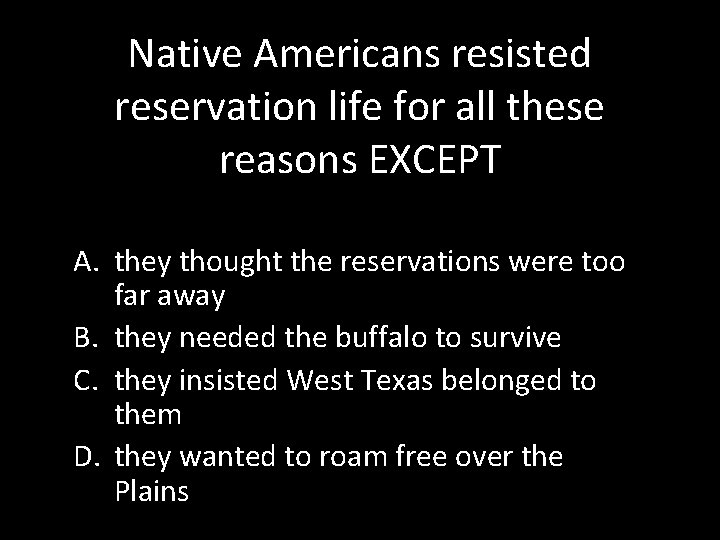 Native Americans resisted reservation life for all these reasons EXCEPT

A. they thought the reservations were too far away
B. they needed the buffalo to survive
C. they insisted West Texas belonged to them
D. they wanted to roam free over the Plains